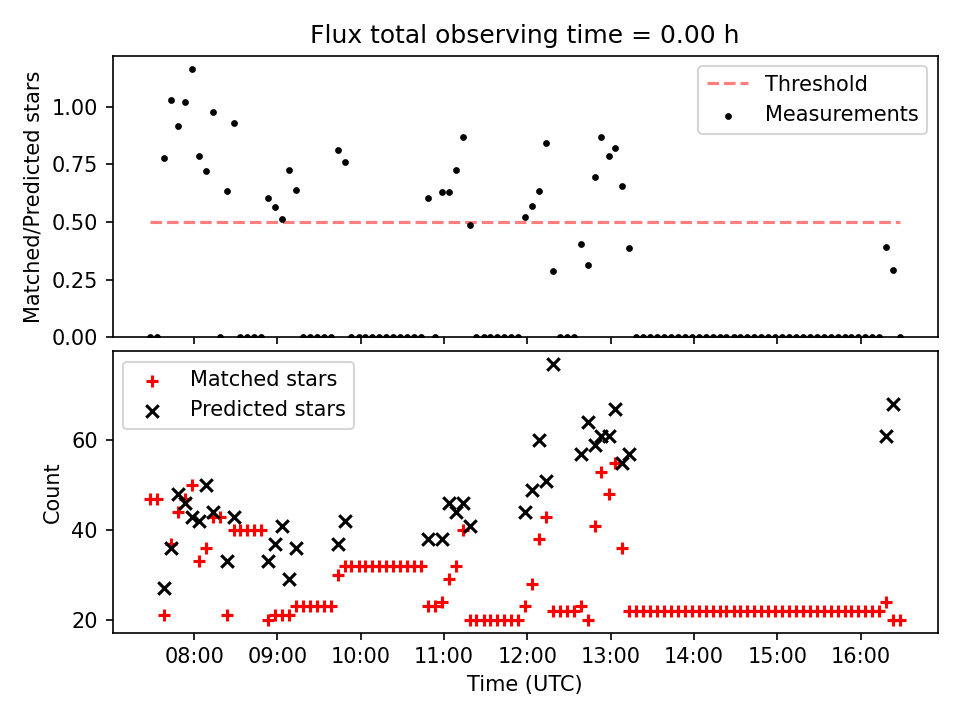 Flux total observing time = 0.00 h

Matched/Predicted stars

1.00
0.75
0.50
0.25
0.00

Threshold
Measurements

Matched stars
Predicted stars

Count

60
40
20

08:00
09:00
10:00
11:00
12:00
13:00
14:00
15:00
16:00

Time (UTC)